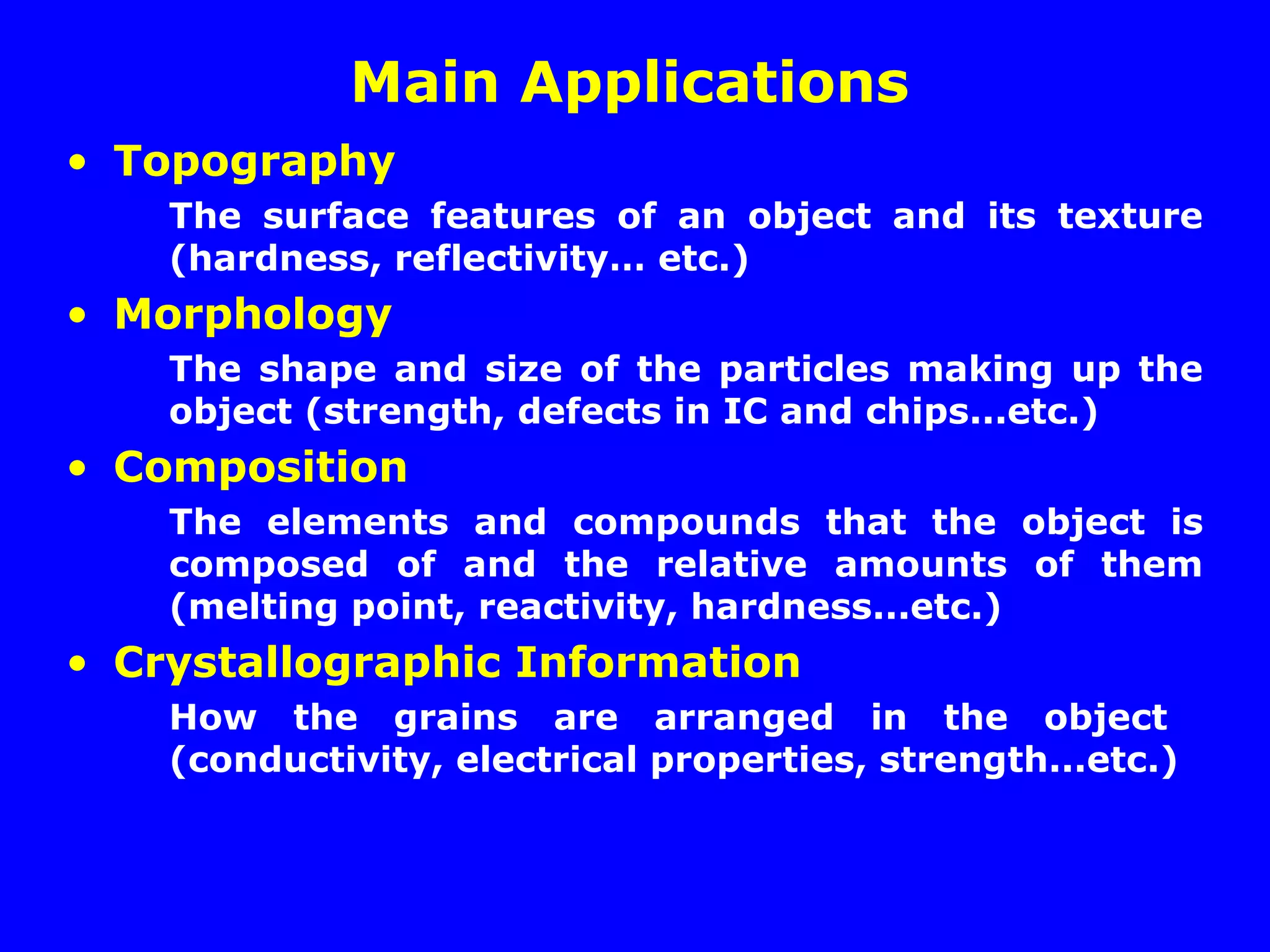 Main Applications

• Topography

The surface features of an object and its texture (hardness, reflectivity… etc.)

• Morphology

The shape and size of the particles making up the object (strength, defects in IC and chips...etc.)

• Composition

The elements and compounds that the object is composed of and the relative amounts of them (melting point, reactivity, hardness...etc.)

• Crystallographic Information

How the grains are arranged in the object (conductivity, electrical properties, strength...etc.)